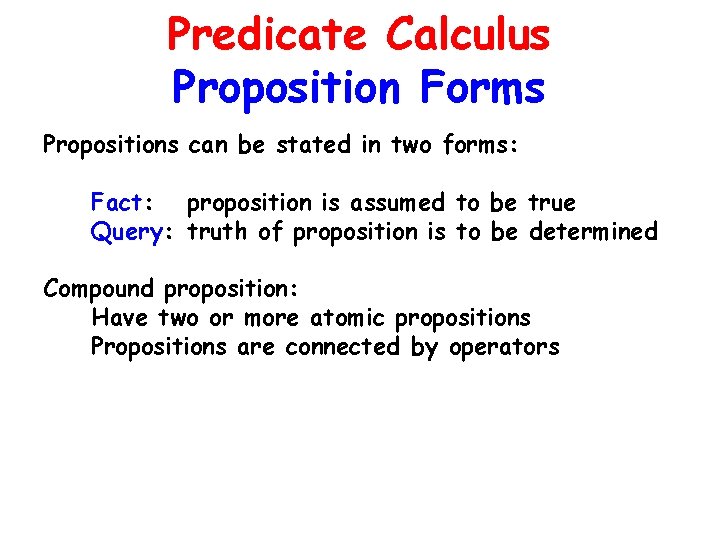 Predicate Calculus
Proposition Forms

Propositions can be stated in two forms:

Fact: proposition is assumed to be true
Query: truth of proposition is to be determined

Compound proposition:
Have two or more atomic propositions
Propositions are connected by operators